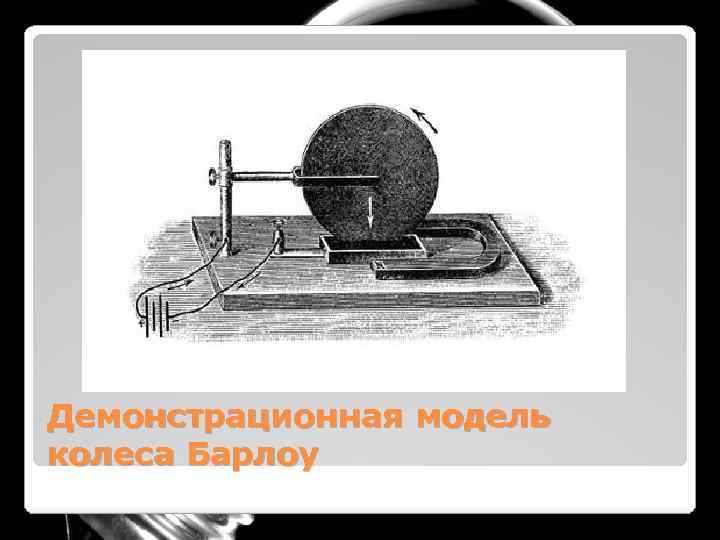 Демонстрационная модель колеса Барлоу